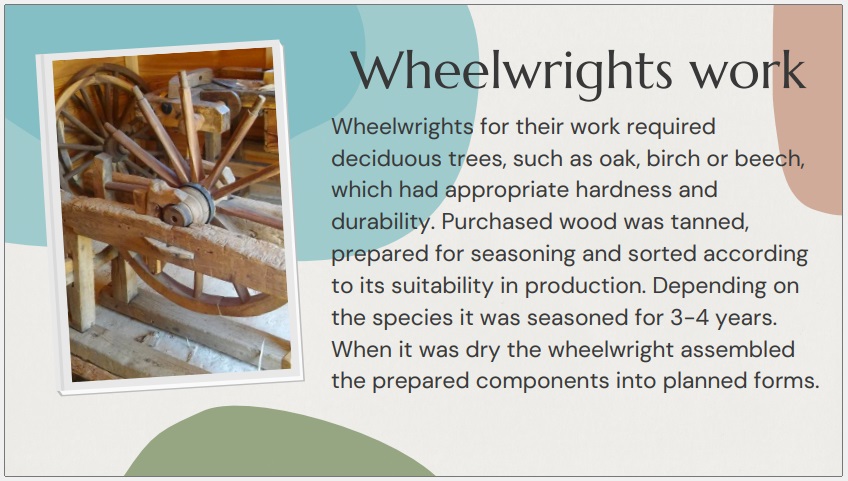 Wheelwrights work

Wheelwrights for their work required deciduous trees, such as oak, birch or beech, which had appropriate hardness and durability. Purchased wood was tanned, prepared for seasoning and sorted according to its suitability in production. Depending on the species it was seasoned for 3-4 years. When it was dry the wheelwright assembled the prepared components into planned forms.